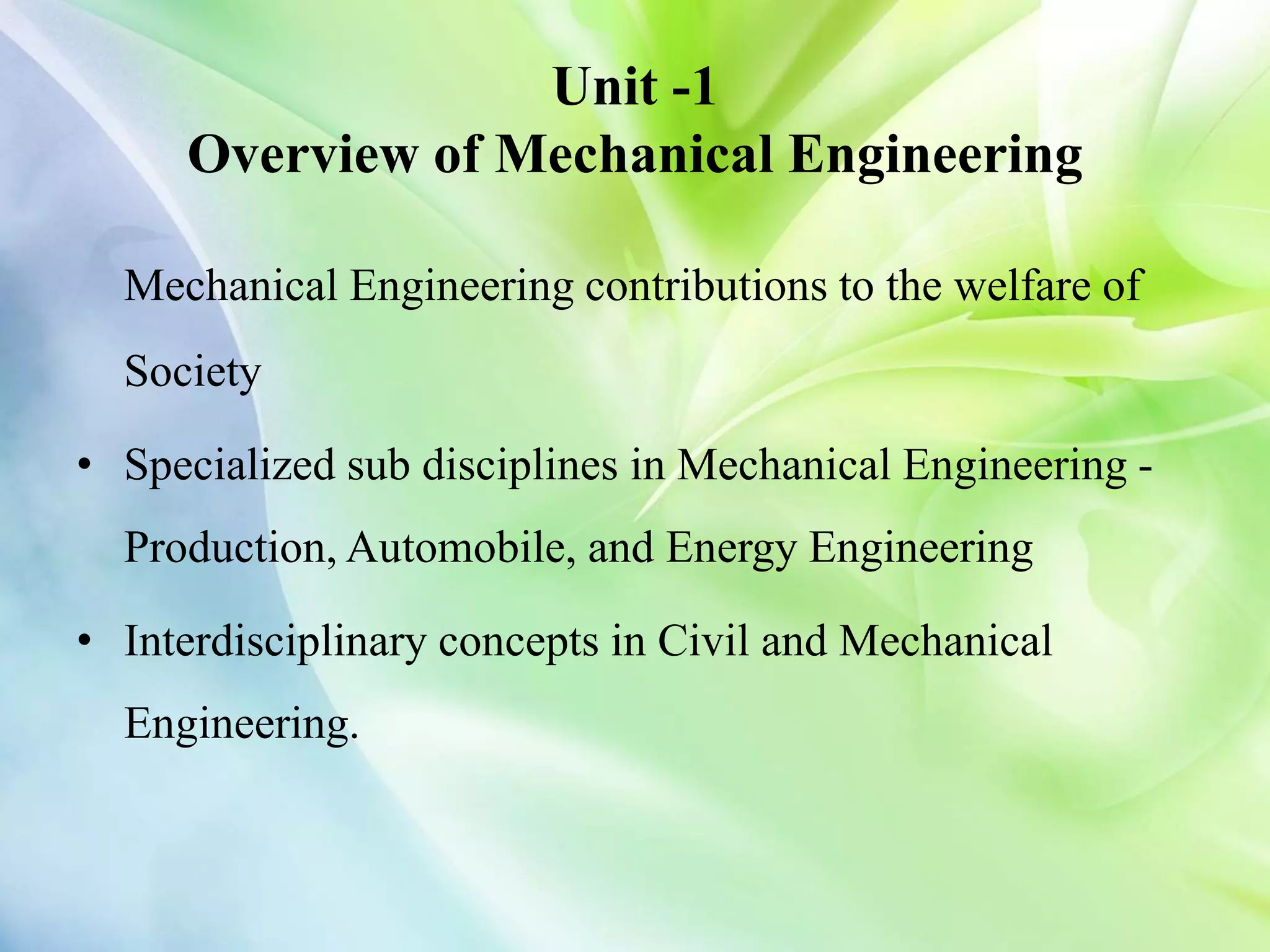 Unit -1
Overview of Mechanical Engineering

Mechanical Engineering contributions to the welfare of Society

• Specialized sub disciplines in Mechanical Engineering - Production, Automobile, and Energy Engineering

• Interdisciplinary concepts in Civil and Mechanical Engineering.